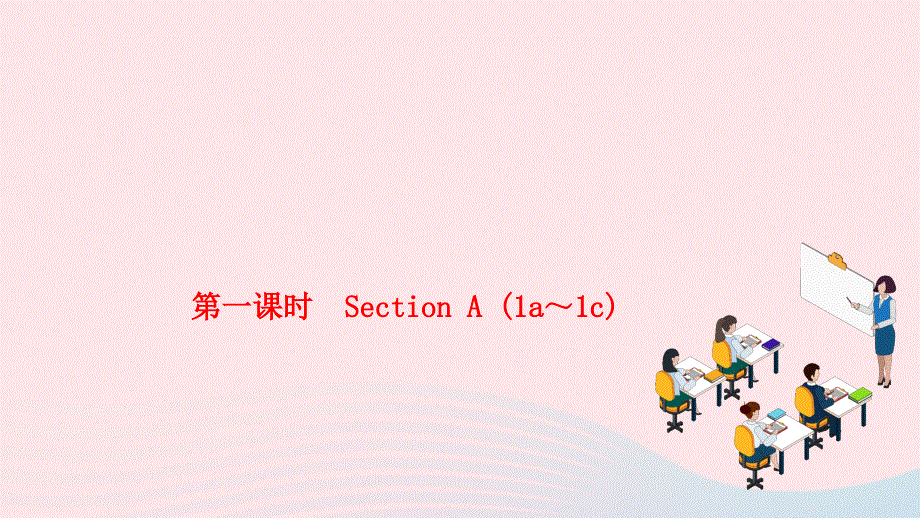 第一课时　Section A (1a～1c)